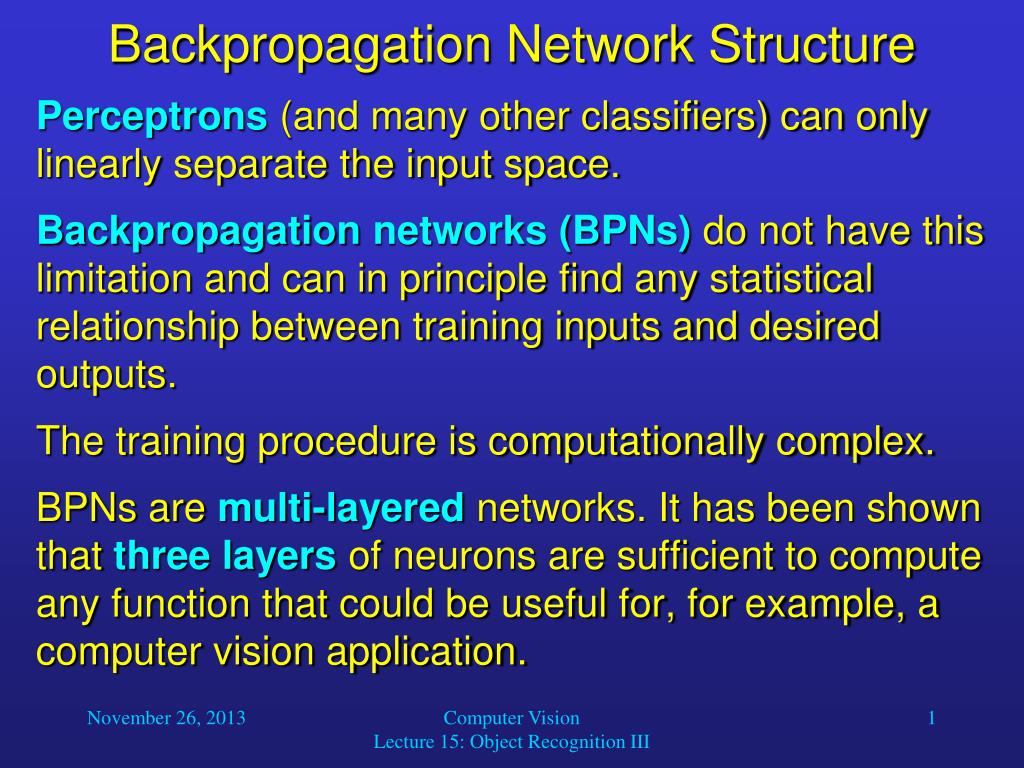 Backpropagation Network Structure

Perceptrons (and many other classifiers) can only linearly separate the input space.

Backpropagation networks (BPNs) do not have this limitation and can in principle find any statistical relationship between training inputs and desired outputs.

The training procedure is computationally complex.

BPNs are multi-layered networks. It has been shown that three layers of neurons are sufficient to compute any function that could be useful for, for example, a computer vision application.

November 26, 2013

Computer Vision
Lecture 15: Object Recognition III

1